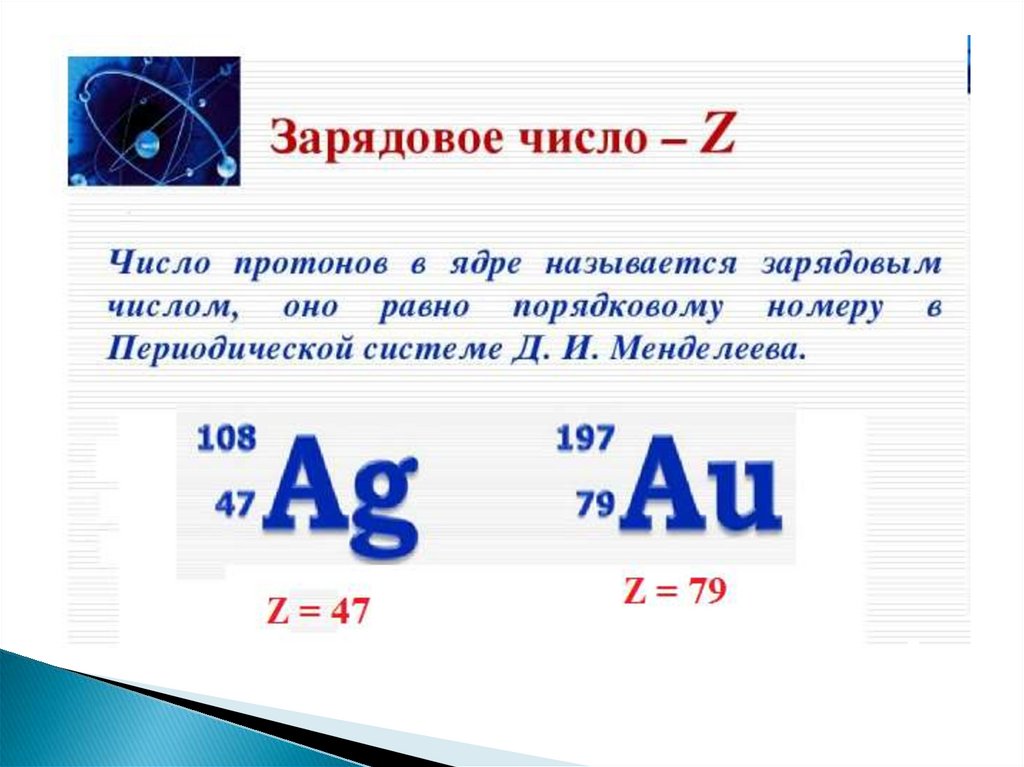 Зарядовое число – Z

Число протонов в ядре называется зарядовым числом, оно равно порядковому номеру в Периодической системе Д. И. Менделеева.

$^{108}_{47}Ag$ $^{197}_{79}Au$

Z = 47 Z = 79